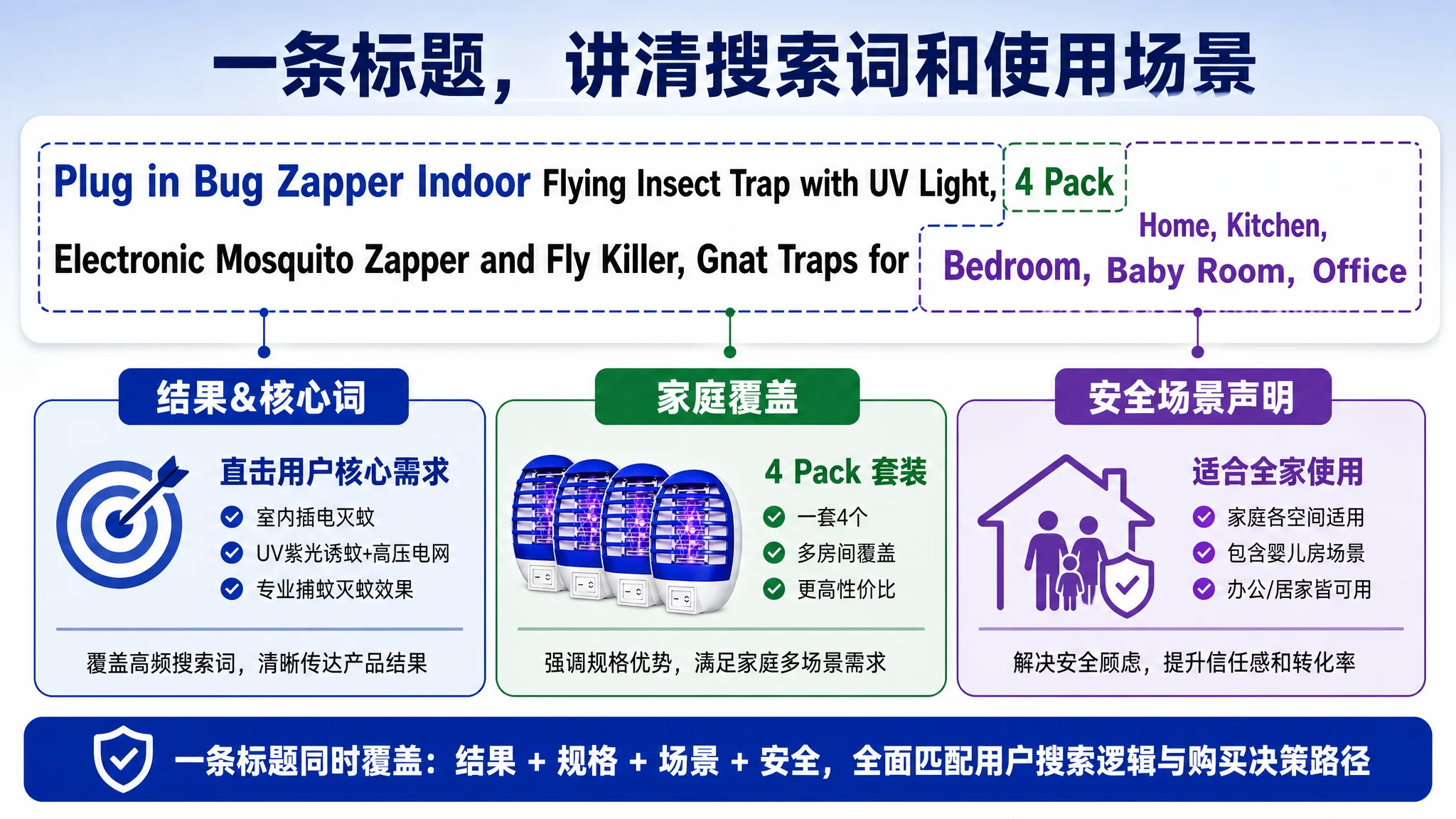 一条标题，讲清搜索词和使用场景

Plug in Bug Zapper Indoor Flying Insect Trap with UV Light, 4 Pack Electronic Mosquito Zapper and Fly Killer, Gnat Traps for Home, Kitchen, Bedroom, Baby Room, Office

结果&核心词

直击用户核心需求
室内插电灭蚊
UV紫光诱蚊+高压电网
专业捕蚊灭蚊效果

覆盖高频搜索词，清晰传达产品结果

家庭覆盖

4 Pack 套装
一套4个
多房间覆盖
更高性价比

强调规格优势，满足家庭多场景需求

安全场景声明

适合全家使用
家庭各空间适用
包含婴儿房场景
办公/居家皆可用

解决安全顾虑，提升信任感和转化率

一条标题同时覆盖：结果 + 规格 + 场景 + 安全，全面匹配用户搜索逻辑与购买决策路径